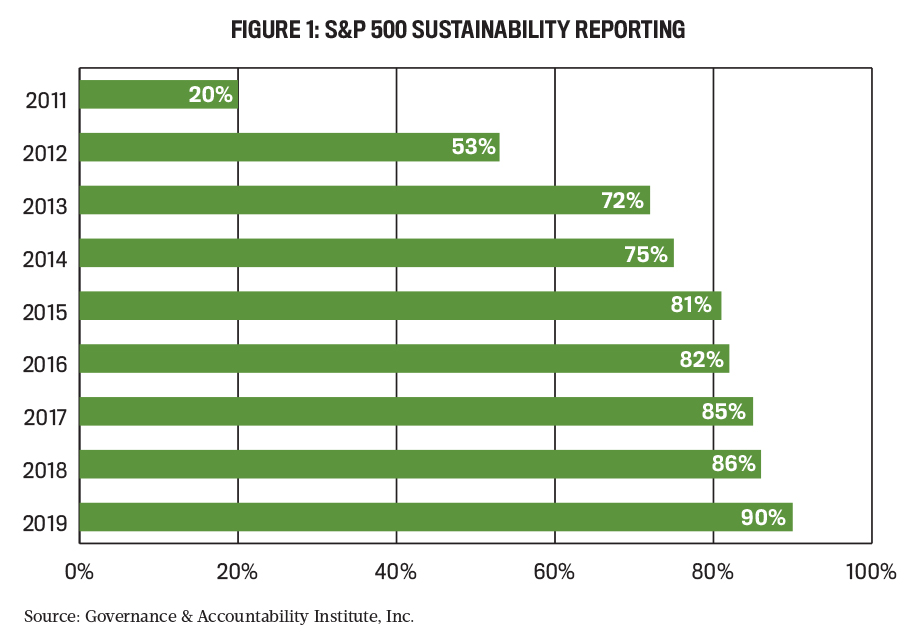 FIGURE 1: S&P 500 SUSTAINABILITY REPORTING

2011 20%
2012 53%
2013 72%
2014 75%
2015 81%
2016 82%
2017 85%
2018 86%
2019 90%

0% 20% 40% 60% 80% 100%

Source: Governance & Accountability Institute, Inc.